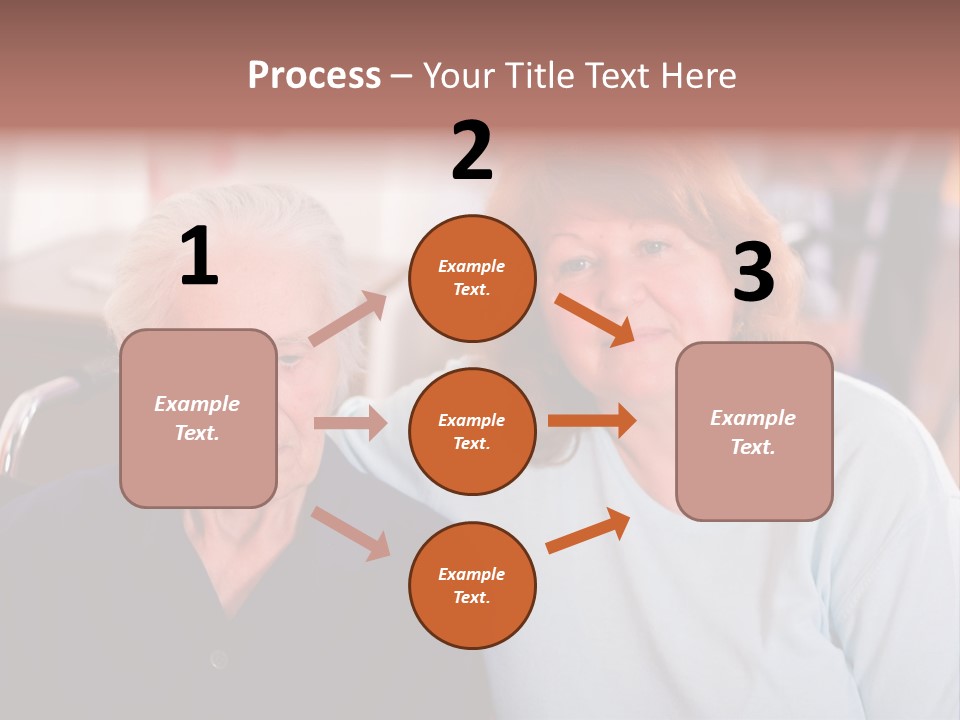 Process – Your Title Text Here

1

Example Text.

2

Example Text.

Example Text.

Example Text.

3

Example Text.